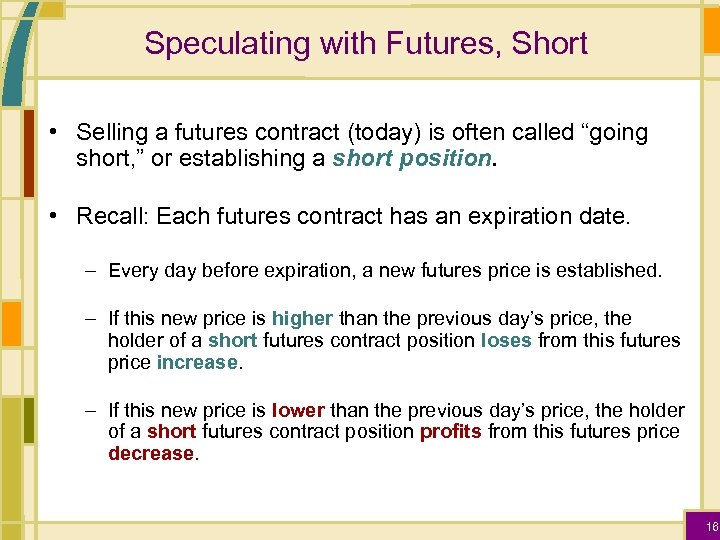 Speculating with Futures, Short

• Selling a futures contract (today) is often called “going short,” or establishing a short position.

• Recall: Each futures contract has an expiration date.

– Every day before expiration, a new futures price is established.

– If this new price is higher than the previous day’s price, the holder of a short futures contract position loses from this futures price increase.

– If this new price is lower than the previous day’s price, the holder of a short futures contract position profits from this futures price decrease.

16